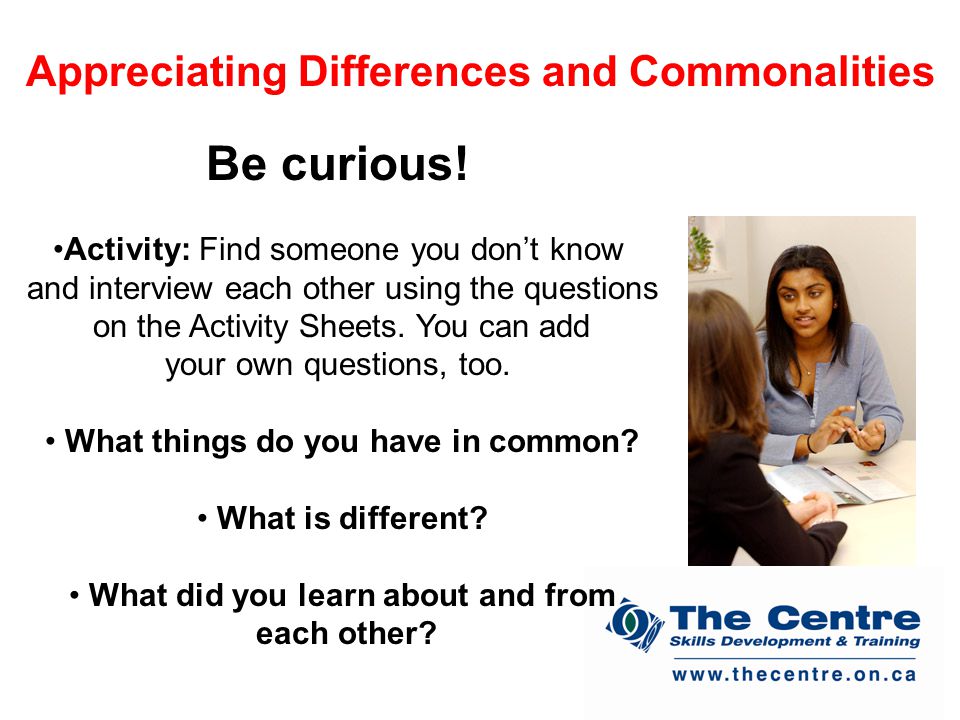 Appreciating Differences and Commonalities

Be curious!

•Activity: Find someone you don't know and interview each other using the questions on the Activity Sheets. You can add your own questions, too.

• What things do you have in common?

• What is different?

• What did you learn about and from each other?

The Centre
Skills Development & Training
www.thecentre.on.ca